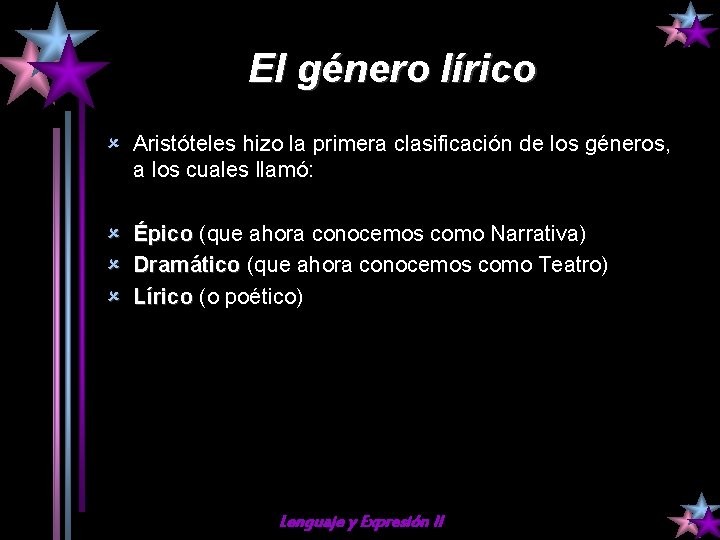 El género lírico

Aristóteles hizo la primera clasificación de los géneros, a los cuales llamó:

Épico (que ahora conocemos como Narrativa)
Dramático (que ahora conocemos como Teatro)
Lírico (o poético)

Lenguaje y Expresión II